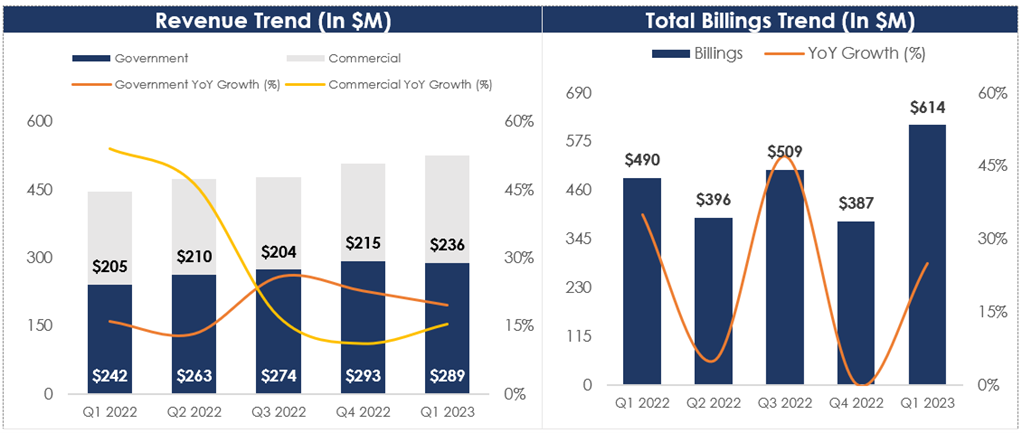 Revenue Trend (In $M)

Government
Commercial
Government YoY Growth (%)
Commercial YoY Growth (%)

600
450
300
150
0

60%
45%
30%
15%
0%

$205
$210
$204
$215
$236

$242
$263
$274
$293
$289

Q1 2022
Q2 2022
Q3 2022
Q4 2022
Q1 2023

Total Billings Trend (In $M)

Billings
YoY Growth (%)

690
575
460
345
230
115
0

60%
45%
30%
15%
0%

$490
$396
$509
$387
$614

Q1 2022
Q2 2022
Q3 2022
Q4 2022
Q1 2023